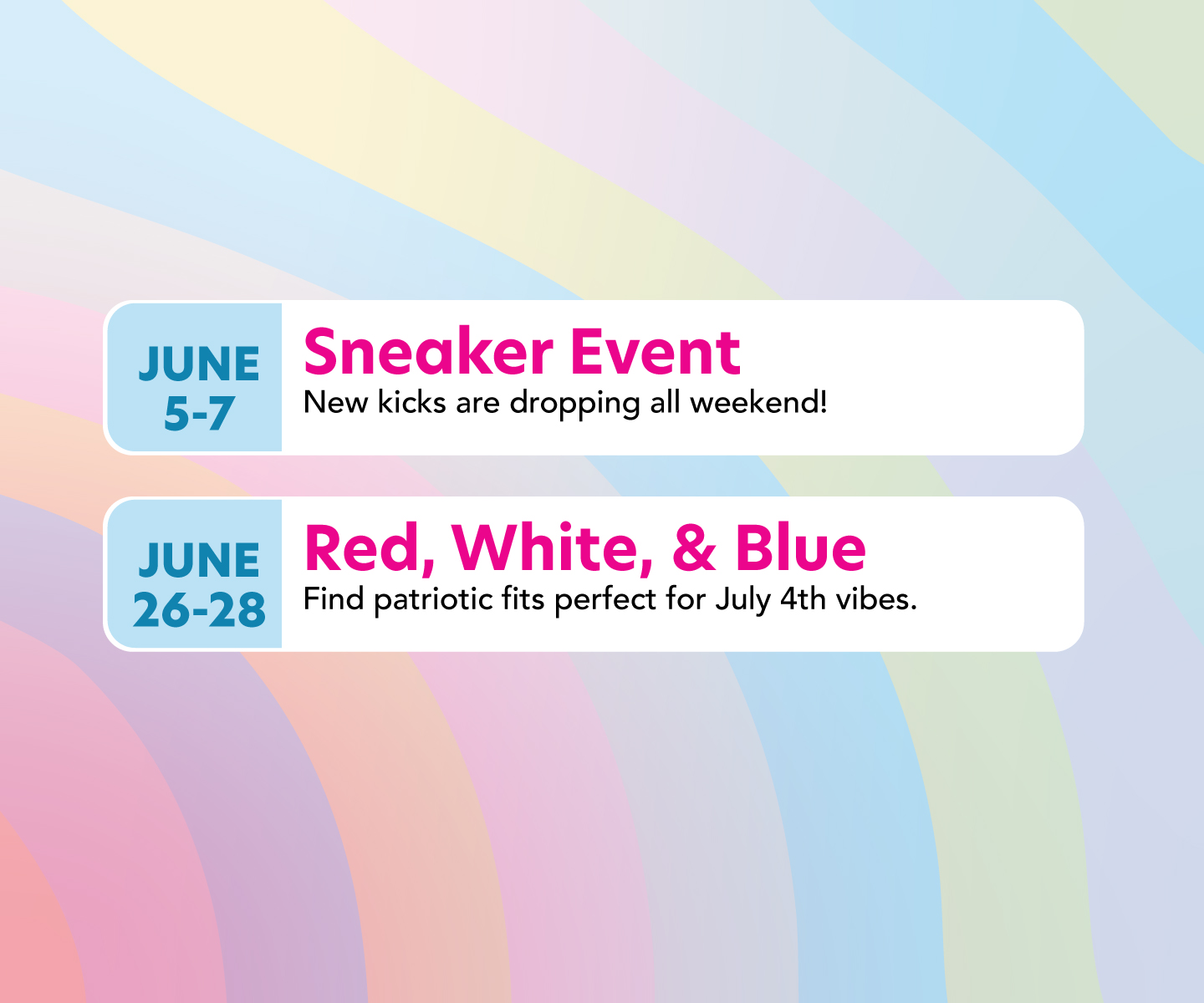 JUNE 5-7

Sneaker Event

New kicks are dropping all weekend!

JUNE 26-28

Red, White, & Blue

Find patriotic fits perfect for July 4th vibes.